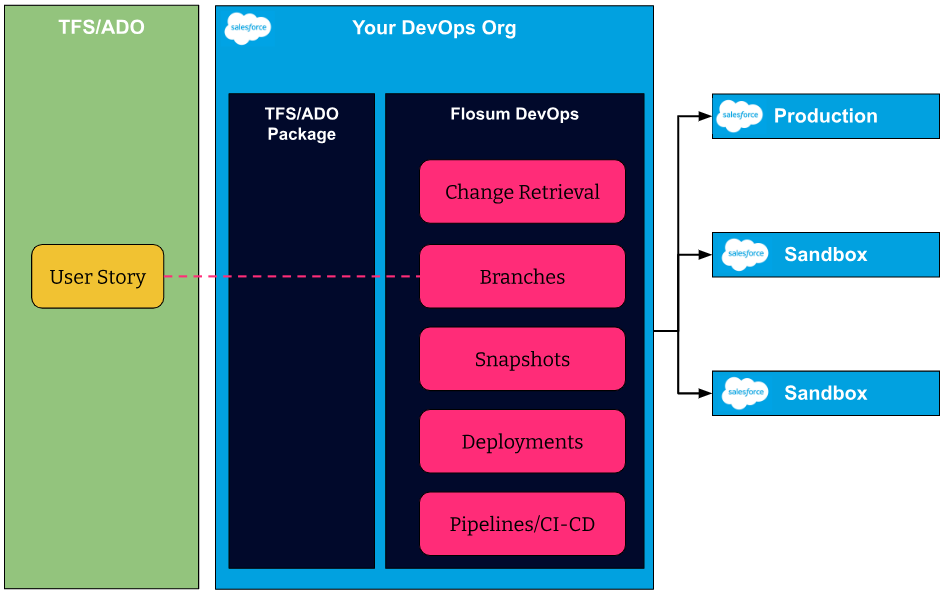 TFS/ADO

User Story

salesforce

Your DevOps Org

TFS/ADO Package

Flosum DevOps

Change Retrieval

Branches

Snapshots

Deployments

Pipelines/CI-CD

salesforce

Production

salesforce

Sandbox

salesforce

Sandbox